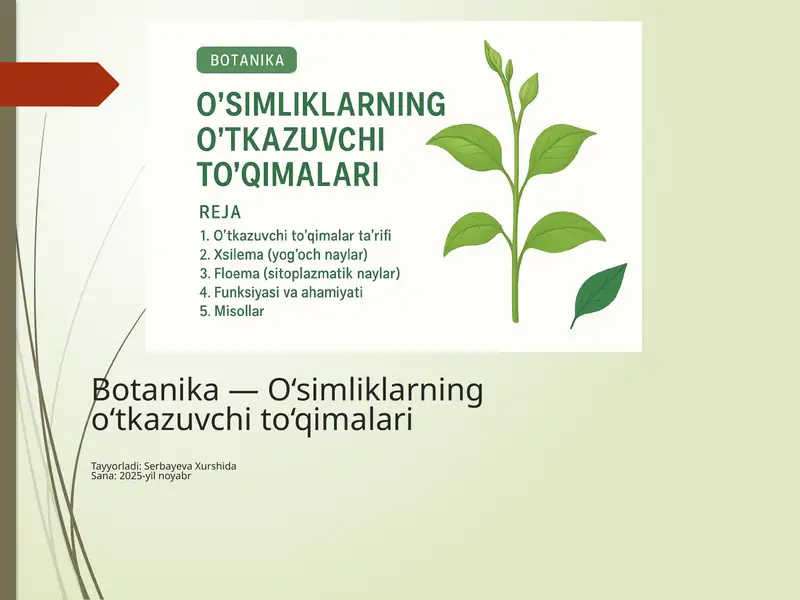 BOTANIKA

O'SIMLIKLARNING O'TKAZUVCHI TO'QIMALARI

REJA

1. O'tkazuvchi to'qimalar ta'rifi
2. Xsilema (yog'och naylar)
3. Floema (sitoplazmatik naylar)
4. Funksiyasi va ahamiyati
5. Misollar

Botanika — O‘simliklarning o‘tkazuvchi to‘qimalari

Tayyorladi: Serbayeva Xurshida
Sana: 2025-yil noyabr